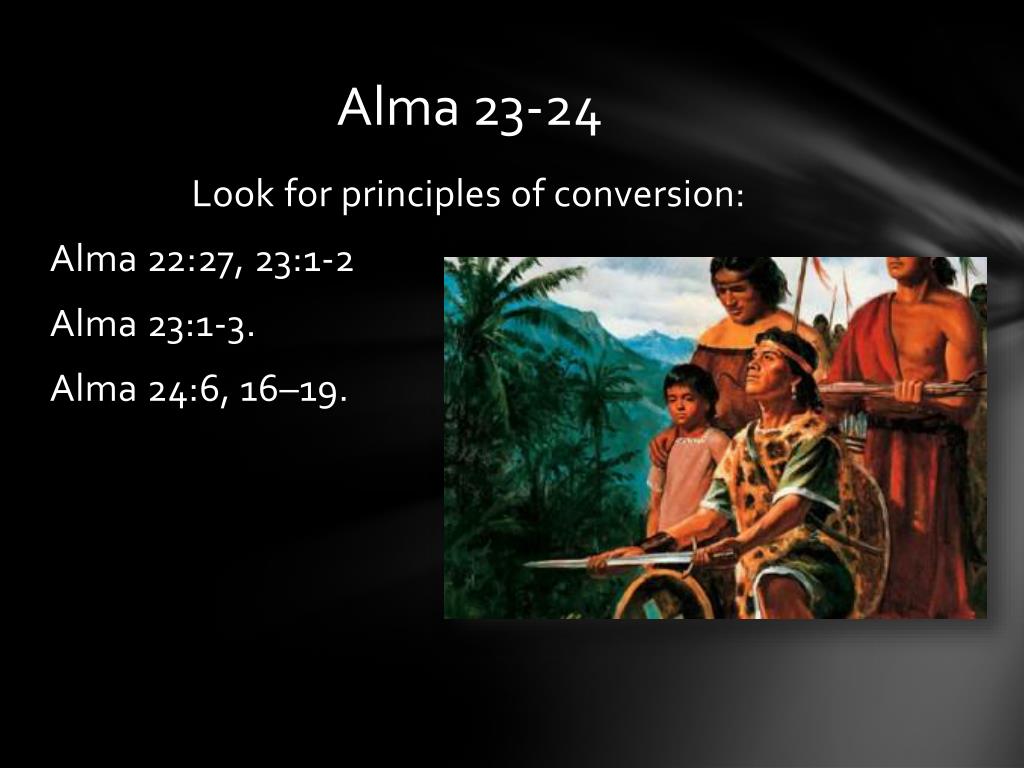 Alma 23-24

Look for principles of conversion:

Alma 22:27, 23:1-2

Alma 23:1-3.

Alma 24:6, 16–19.